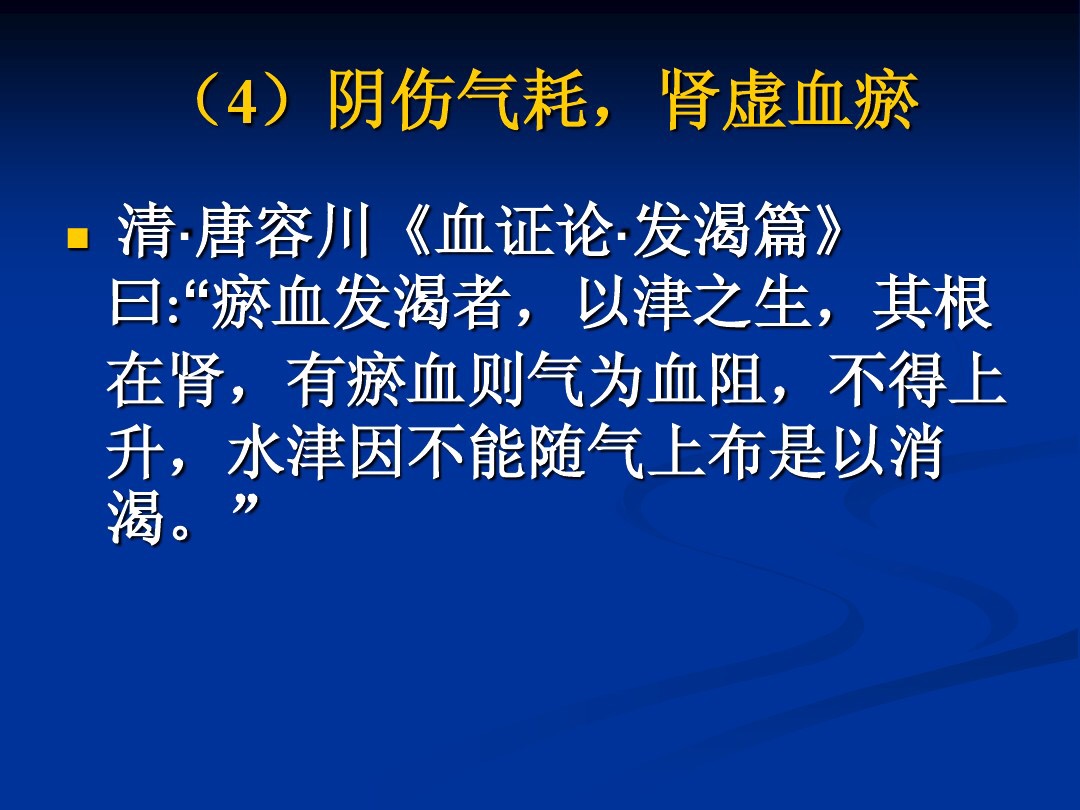 （4）阴伤气耗，肾虚血瘀

清·唐容川《血证论·发渴篇》曰:“瘀血发渴者，以津之生，其根在肾，有瘀血则气为血阻，不得上升，水津因不能随气上布是以消渴。”